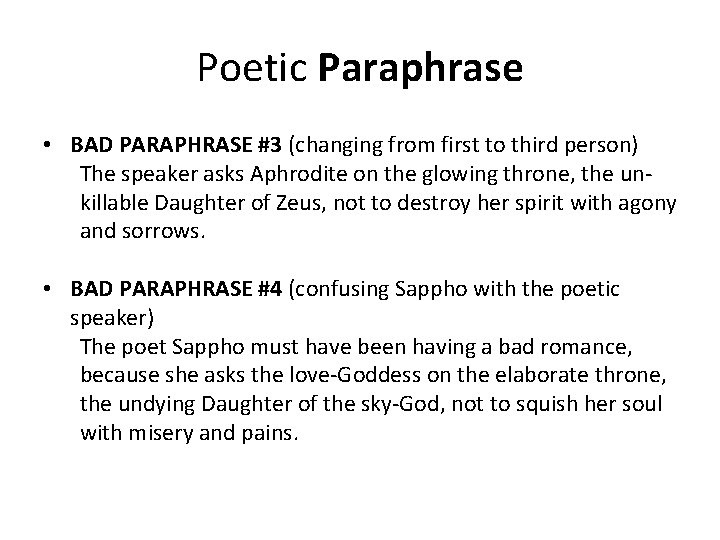 Poetic Paraphrase

• BAD PARAPHRASE #3 (changing from first to third person)
The speaker asks Aphrodite on the glowing throne, the unkillable Daughter of Zeus, not to destroy her spirit with agony and sorrows.

• BAD PARAPHRASE #4 (confusing Sappho with the poetic speaker)
The poet Sappho must have been having a bad romance, because she asks the love-Goddess on the elaborate throne, the undying Daughter of the sky-God, not to squish her soul with misery and pains.